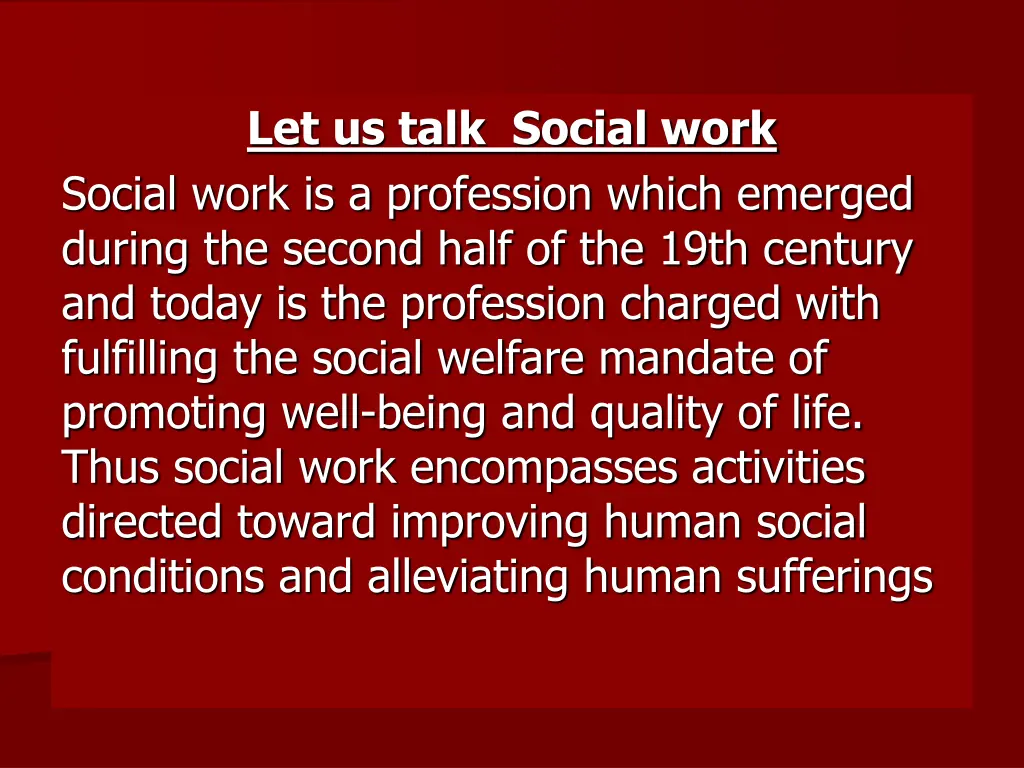 Let us talk  Social work

Social work is a profession which emerged during the second half of the 19th century and today is the profession charged with fulfilling the social welfare mandate of promoting well-being and quality of life. Thus social work encompasses activities directed toward improving human social conditions and alleviating human sufferings